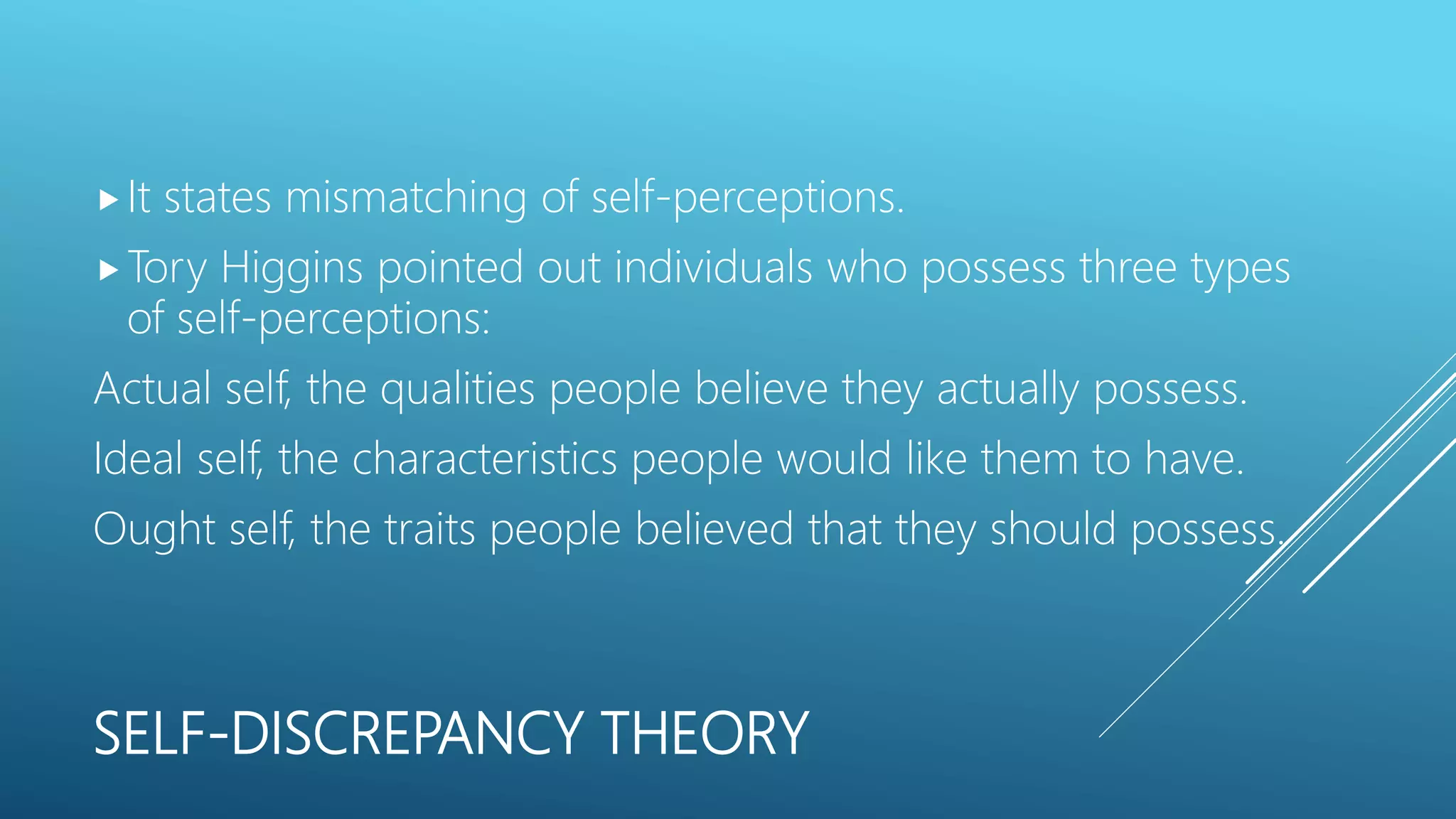 ▸ It states mismatching of self-perceptions.

▸ Tory Higgins pointed out individuals who possess three types of self-perceptions:

Actual self, the qualities people believe they actually possess.

Ideal self, the characteristics people would like them to have.

Ought self, the traits people believed that they should possess.

SELF-DISCREPANCY THEORY